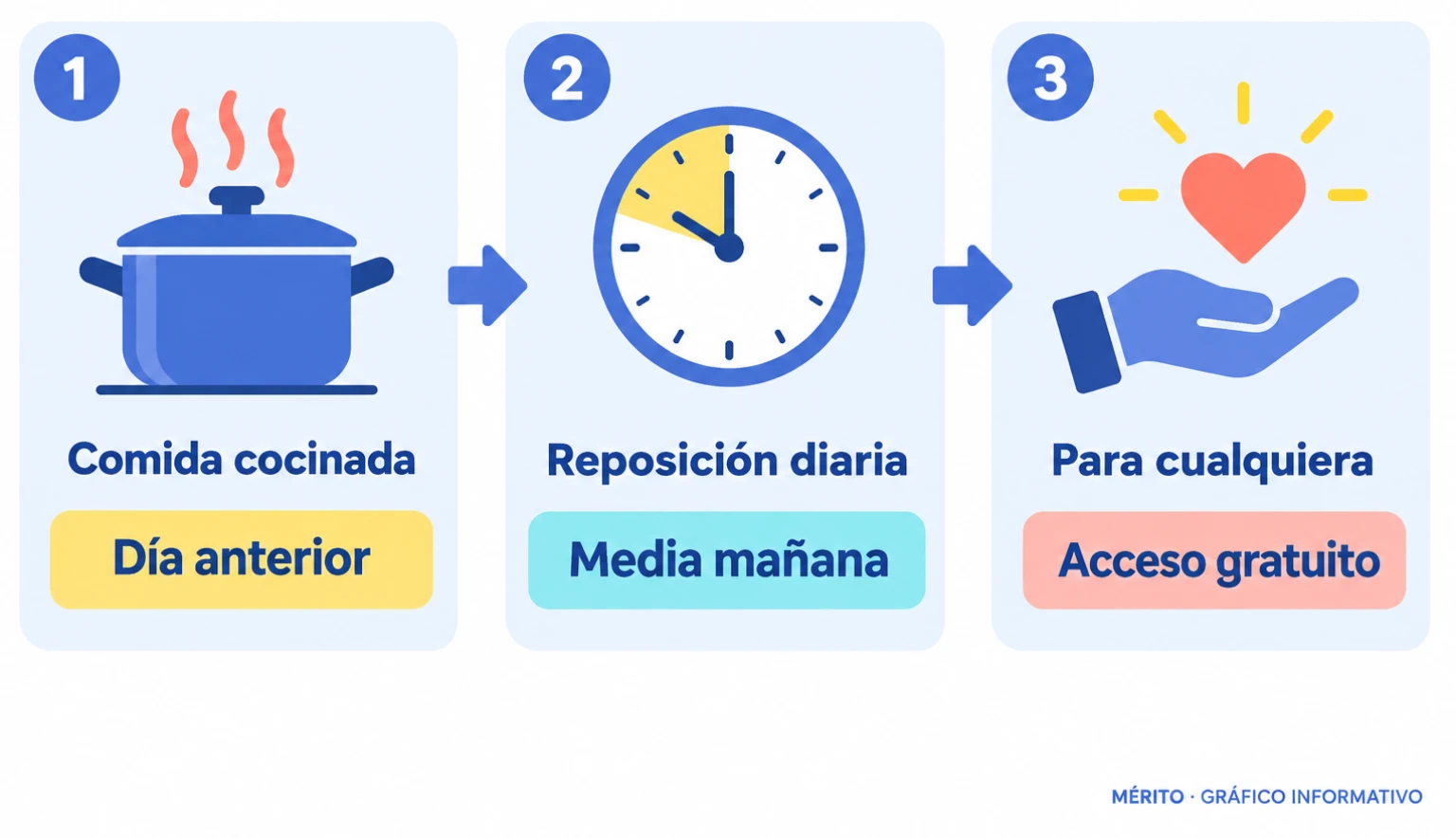 1

Comida cocinada

Día anterior

2

Reposición diaria

Media mañana

3

Para cualquiera

Acceso gratuito

MÉRITO · GRÁFICO INFORMATIVO